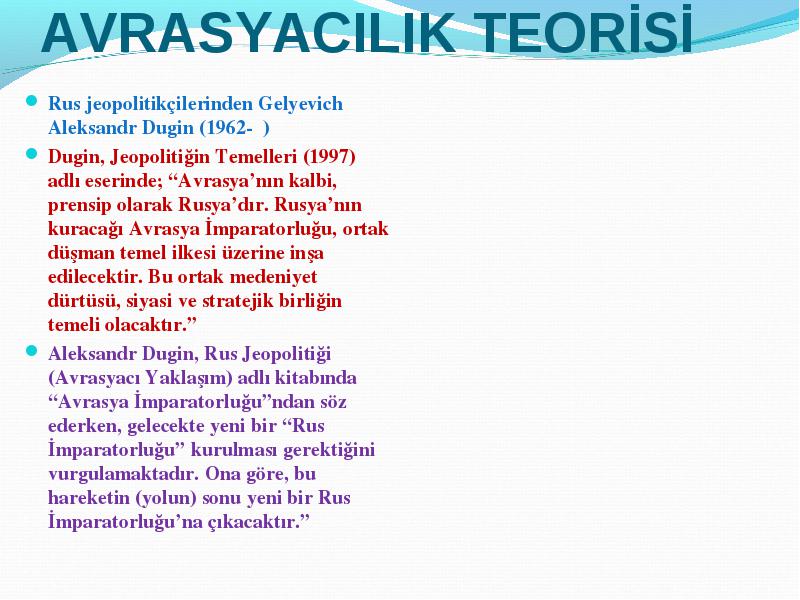 AVRASYACILIK TEORİSİ

Rus jeopolitikçilerinden Gelyevich Aleksandr Dugin (1962- )

Dugin, Jeopolitiğin Temelleri (1997) adlı eserinde; “Avrasya’nın kalbi, prensip olarak Rusya’dır. Rusya’nın kuracağı Avrasya İmparatorluğu, ortak düşman temel ilkesi üzerine inşa edilecektir. Bu ortak medeniyet dürtüsü, siyasi ve stratejik birliğin temeli olacaktır.”

Aleksandr Dugin, Rus Jeopolitiği (Avrasyacı Yaklaşım) adlı kitabında “Avrasya İmparatorluğu”ndan söz ederken, gelecekte yeni bir “Rus İmparatorluğu” kurulması gerektiğini vurgulamaktadır. Ona göre, bu hareketin (yolun) sonu yeni bir Rus İmparatorluğu’na çıkacaktır.”